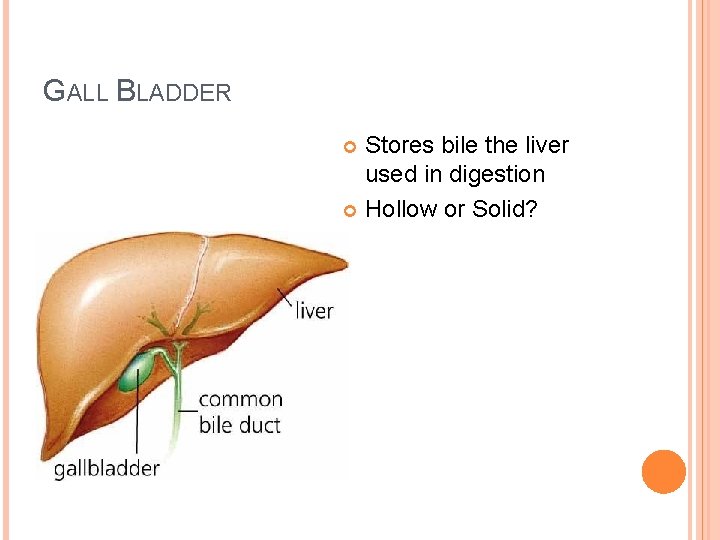 GALL BLADDER

Stores bile the liver used in digestion

Hollow or Solid?

liver

common bile duct

gallbladder